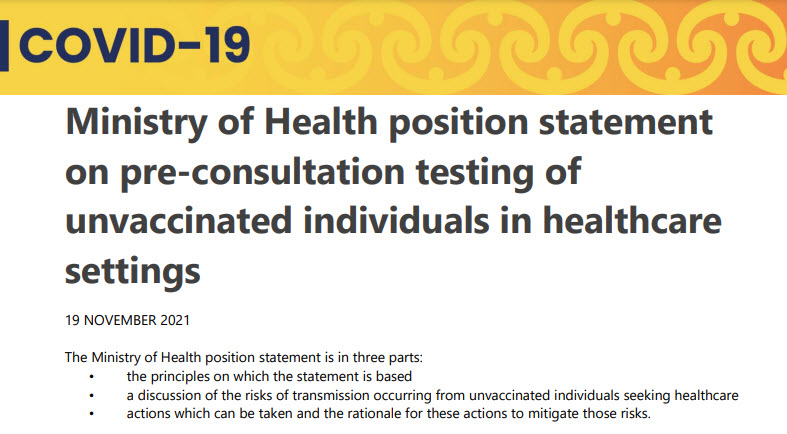 COVID-19

Ministry of Health position statement on pre-consultation testing of unvaccinated individuals in healthcare settings

19 NOVEMBER 2021

The Ministry of Health position statement is in three parts:
• the principles on which the statement is based
• a discussion of the risks of transmission occurring from unvaccinated individuals seeking healthcare
• actions which can be taken and the rationale for these actions to mitigate those risks.